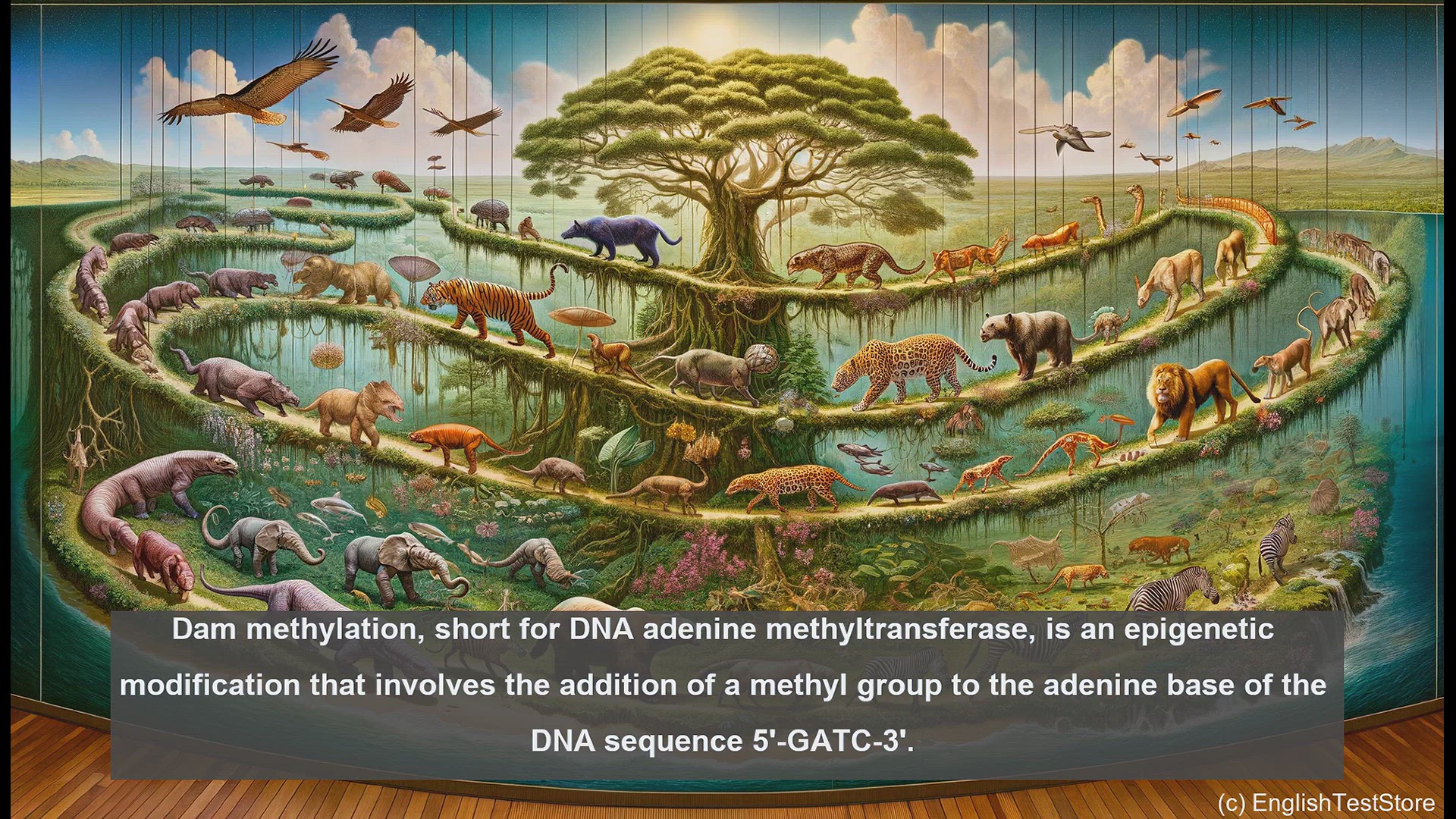 Dam methylation, short for DNA adenine methyltransferase, is an epigenetic modification that involves the addition of a methyl group to the adenine base of the DNA sequence 5'-GATC-3'.

(c) EnglishTestStore